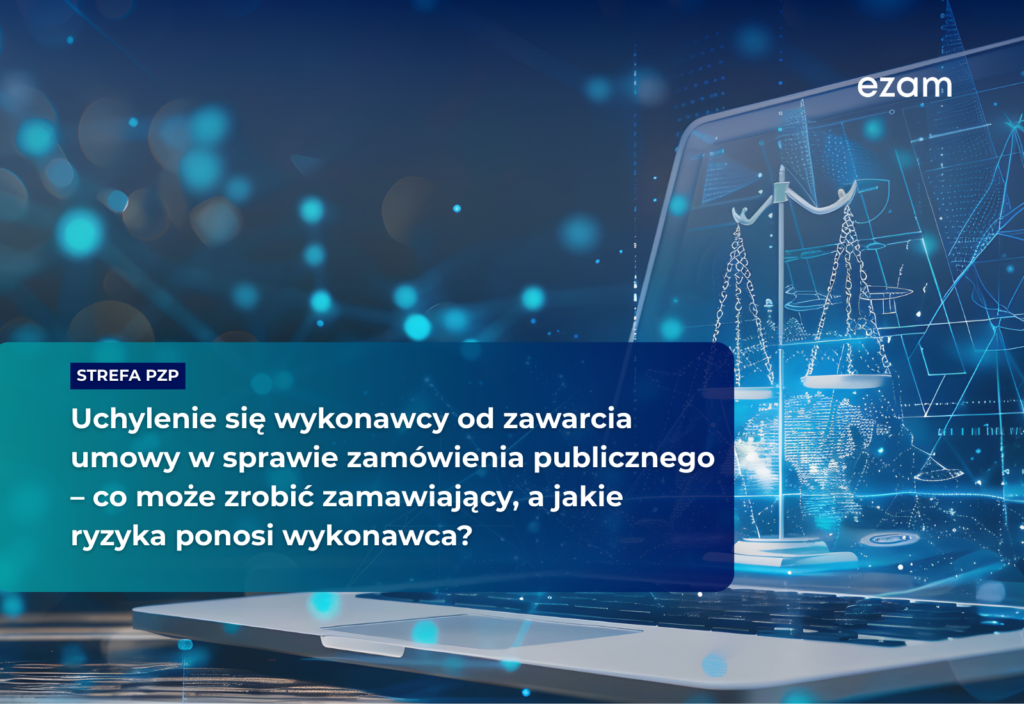 ezam

STREFA PZP

Uchylenie się wykonawcy od zawarcia umowy w sprawie zamówienia publicznego – co może zrobić zamawiający, a jakie ryzyka ponosi wykonawca?